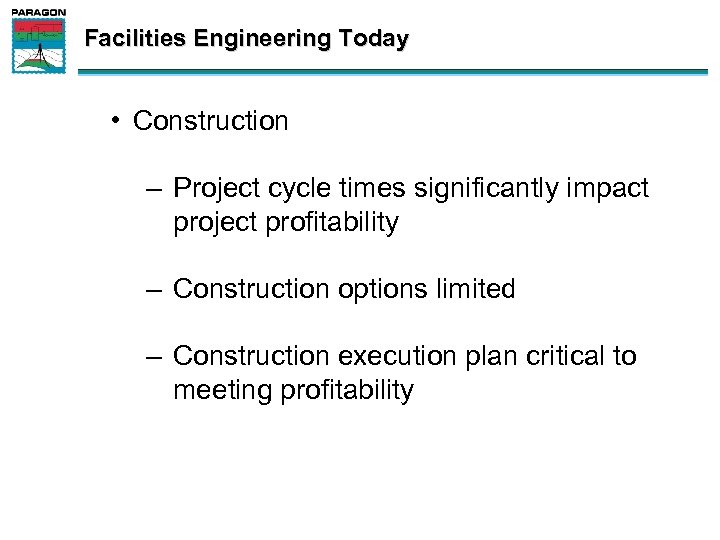 PARAGON

Facilities Engineering Today

• Construction

– Project cycle times significantly impact project profitability

– Construction options limited

– Construction execution plan critical to meeting profitability